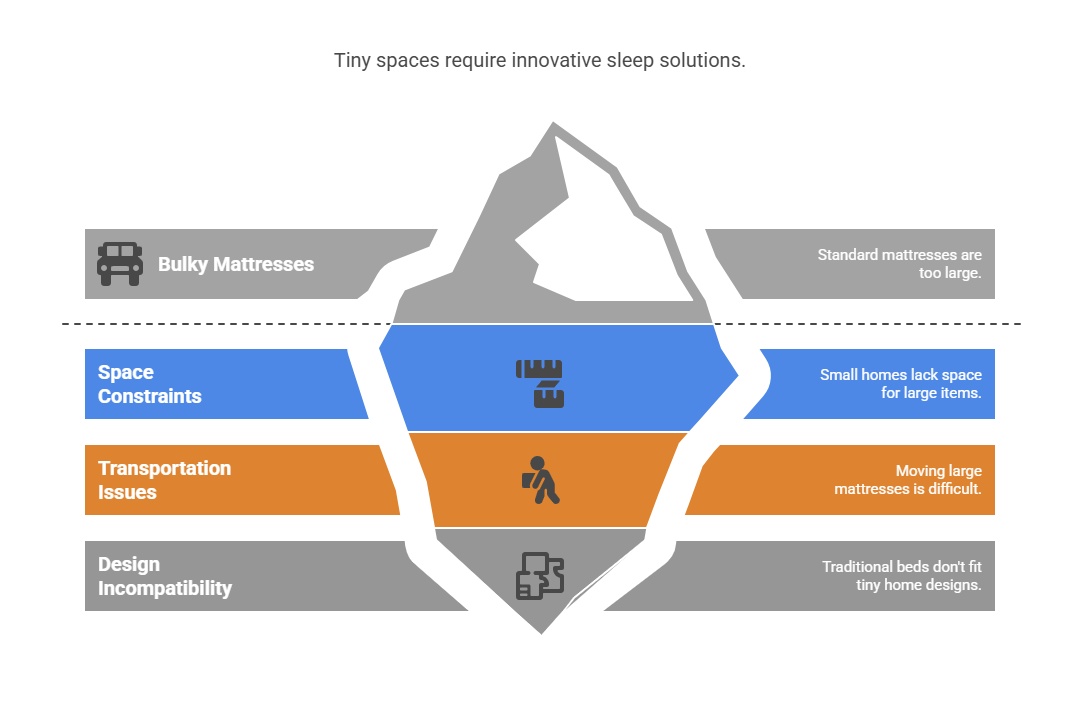 Tiny spaces require innovative sleep solutions.

Bulky Mattresses

Standard mattresses are too large.

Space Constraints

Small homes lack space for large items.

Transportation Issues

Moving large mattresses is difficult.

Design Incompatibility

Traditional beds don't fit tiny home designs.